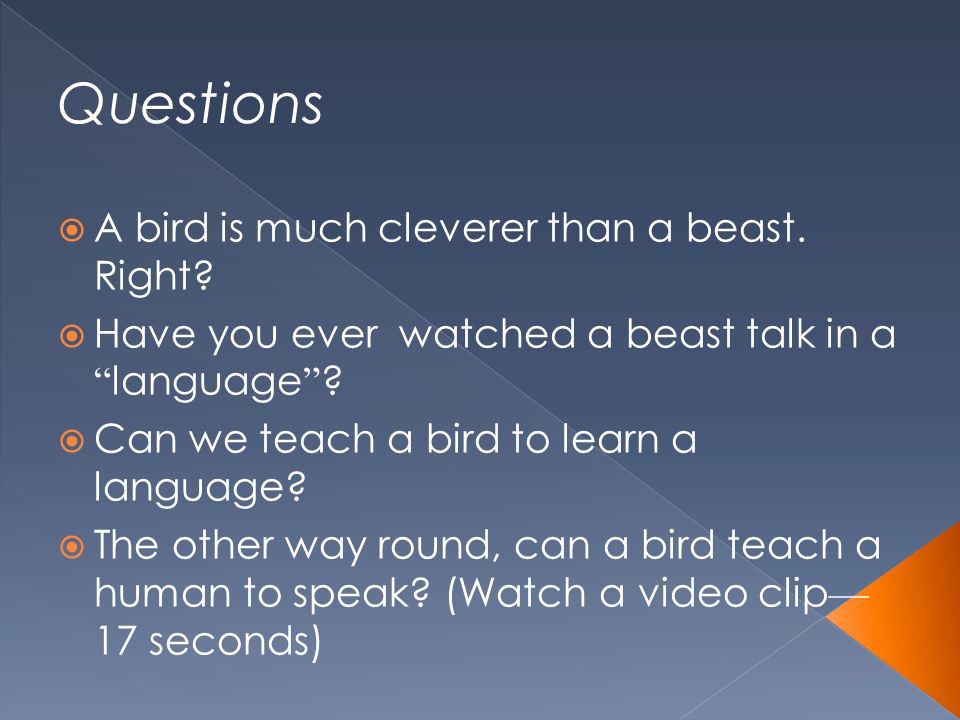 Questions

A bird is much cleverer than a beast. Right?

Have you ever  watched a beast talk in a “language”?

Can we teach a bird to learn a language?

The other way round, can a bird teach a human to speak? (Watch a video clip—17 seconds)